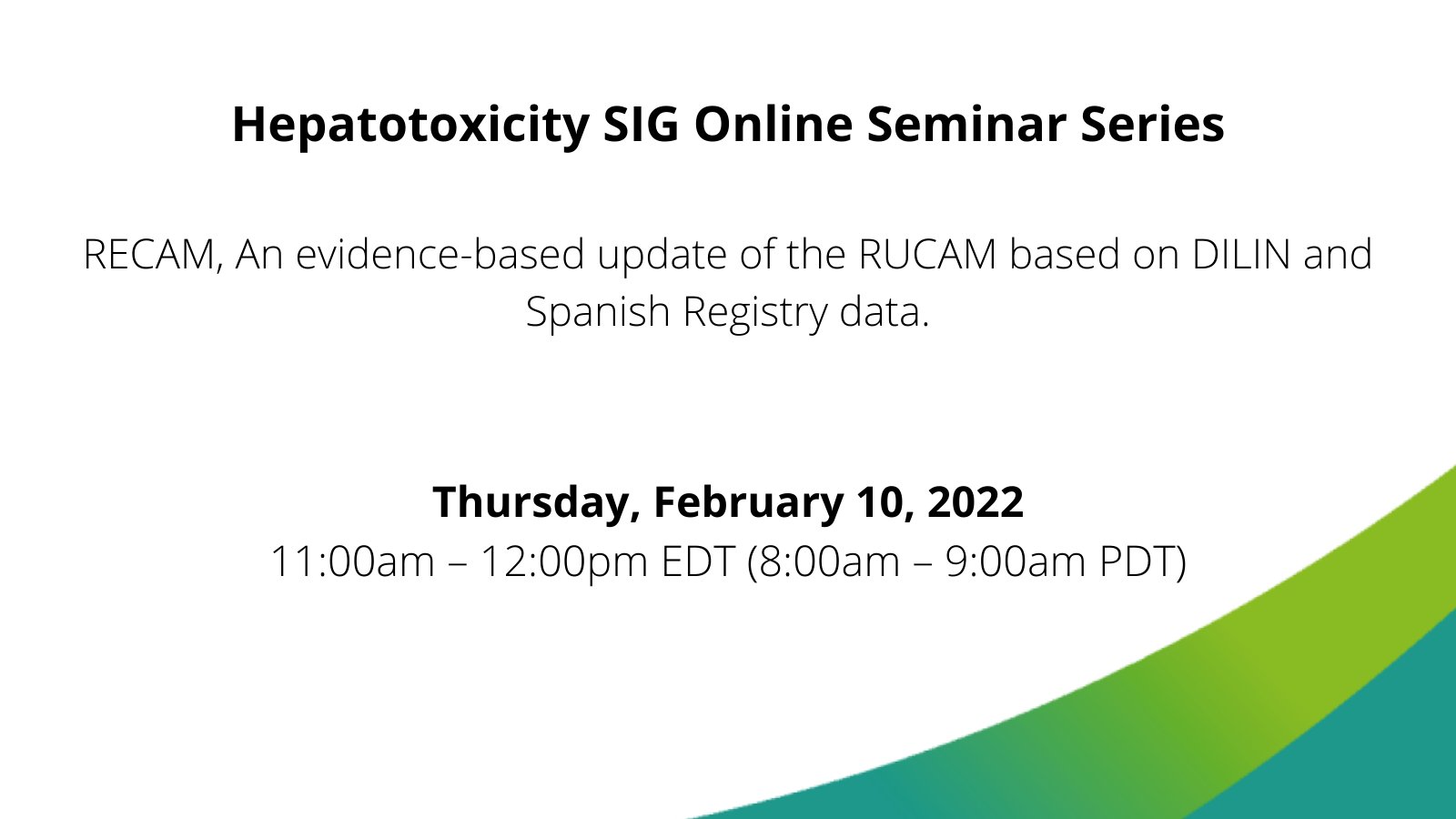 Hepatotoxicity SIG Online Seminar Series

RECAM, An evidence-based update of the RUCAM based on DILIN and Spanish Registry data.

Thursday, February 10, 2022
11:00am – 12:00pm EDT (8:00am – 9:00am PDT)